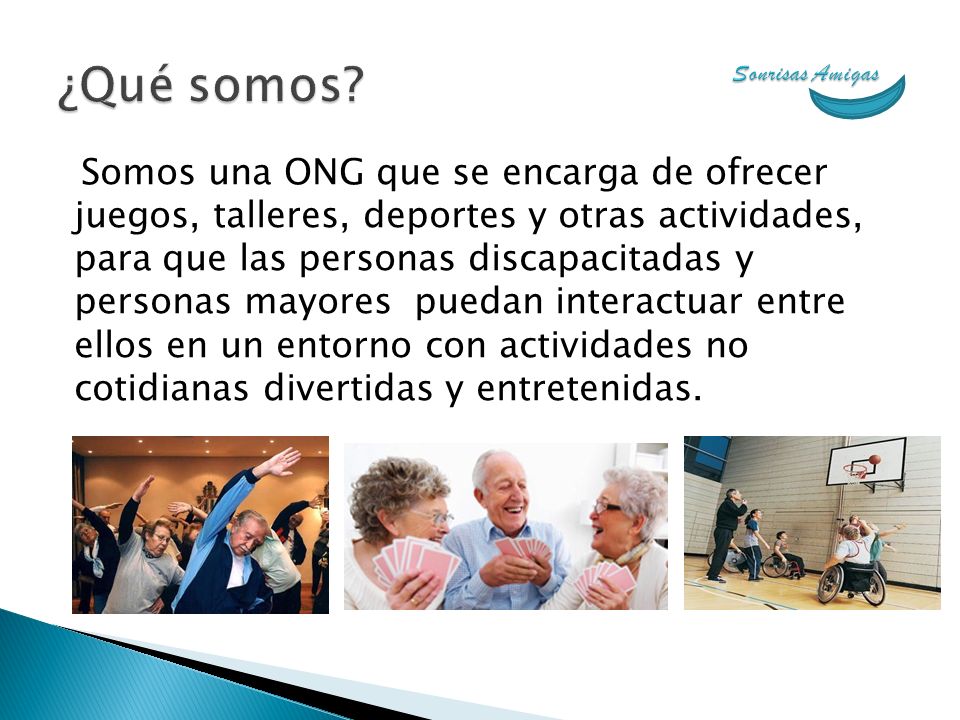 ¿Qué somos?

Sonrisas Amigas

Somos una ONG que se encarga de ofrecer juegos, talleres, deportes y otras actividades, para que las personas discapacitadas y personas mayores puedan interactuar entre ellos en un entorno con actividades no cotidianas divertidas y entretenidas.